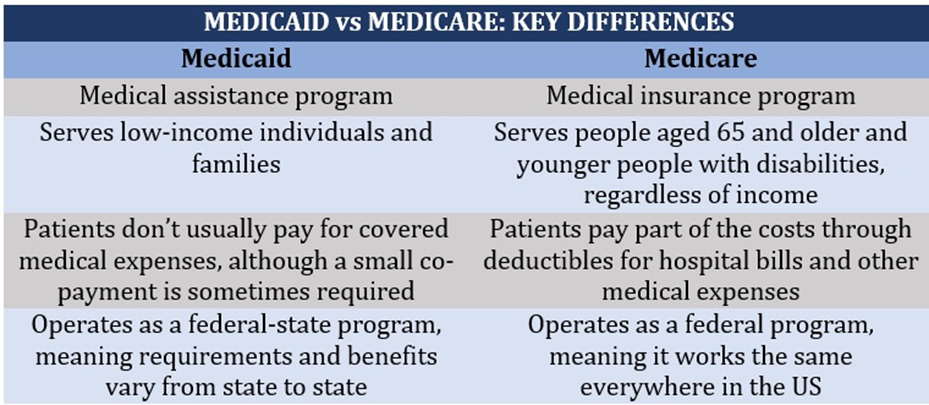 MEDICAID vs MEDICARE: KEY DIFFERENCES

| Medicaid | Medicare |
|---|---|
| Medical assistance program | Medical insurance program |
| Serves low-income individuals and families | Serves people aged 65 and older and younger people with disabilities, regardless of income |
| Patients don't usually pay for covered medical expenses, although a small co-payment is sometimes required | Patients pay part of the costs through deductibles for hospital bills and other medical expenses |
| Operates as a federal-state program, meaning requirements and benefits vary from state to state | Operates as a federal program, meaning it works the same everywhere in the US |